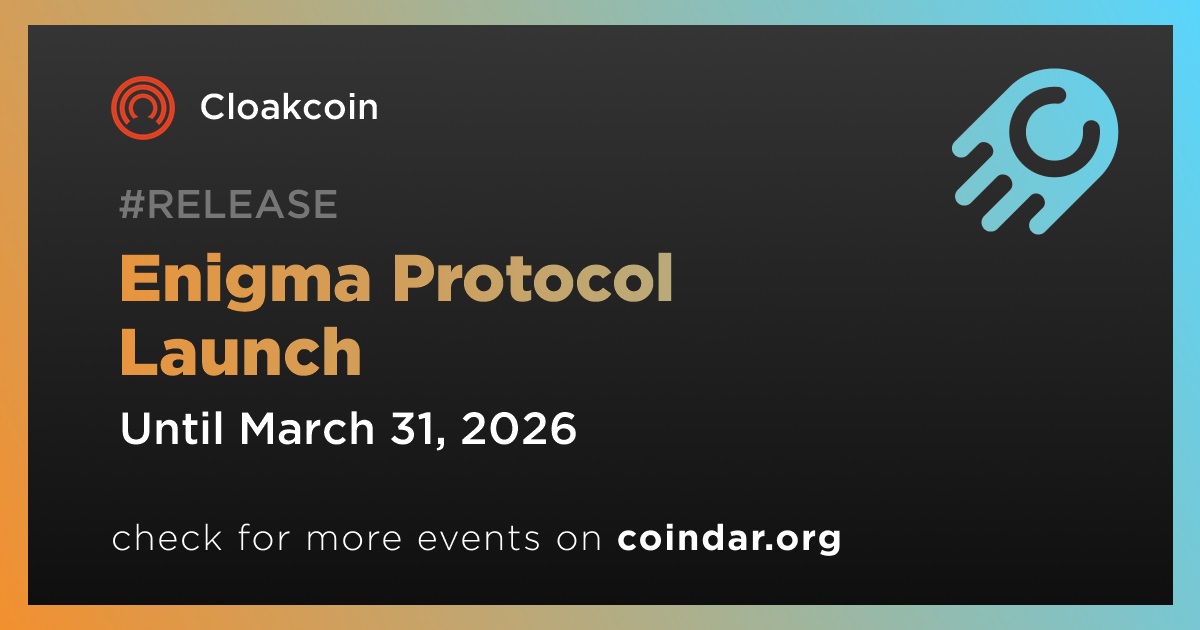 Cloakcoin

#RELEASE

Enigma Protocol Launch

Until March 31, 2026

check for more events on coindar.org